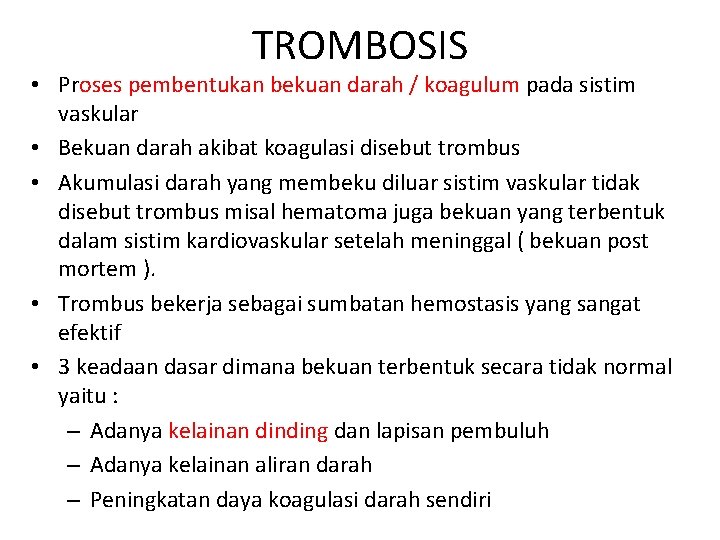 TROMBOSIS

• Proses pembentukan bekuan darah / koagulum pada sistim vaskular
• Bekuan darah akibat koagulasi disebut trombus
• Akumulasi darah yang membeku diluar sistim vaskular tidak disebut trombus misal hematoma juga bekuan yang terbentuk dalam sistim kardiovaskular setelah meninggal ( bekuan post mortem ).
• Trombus bekerja sebagai sumbatan hemostasis yang sangat efektif
• 3 keadaan dasar dimana bekuan terbentuk secara tidak normal yaitu :
– Adanya kelainan dinding dan lapisan pembuluh
– Adanya kelainan aliran darah
– Peningkatan daya koagulasi darah sendiri